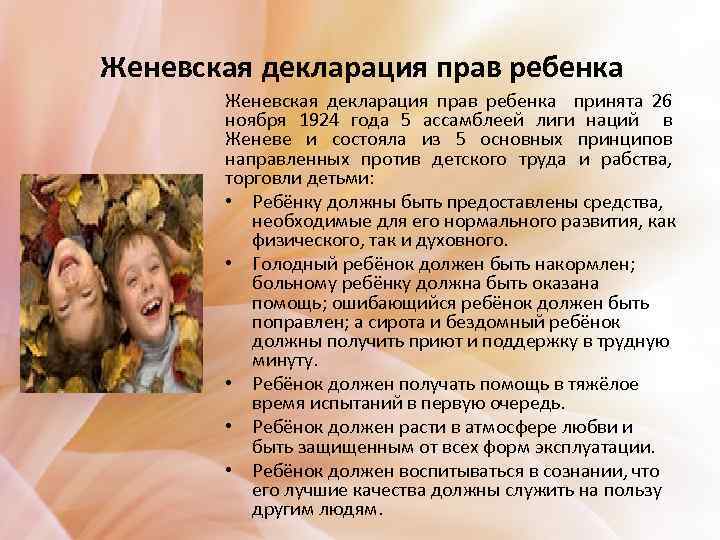 Женевская декларация прав ребенка

Женевская декларация прав ребенка принята 26 ноября 1924 года 5 ассамблеей лиги наций в Женеве и состояла из 5 основных принципов направленных против детского труда и рабства, торговли детьми:

• Ребёнку должны быть предоставлены средства, необходимые для его нормального развития, как физического, так и духовного.
• Голодный ребёнок должен быть накормлен; больному ребёнку должна быть оказана помощь; ошибающийся ребёнок должен быть поправлен; а сирота и бездомный ребёнок должны получить приют и поддержку в трудную минуту.
• Ребёнок должен получать помощь в тяжёлое время испытаний в первую очередь.
• Ребёнок должен расти в атмосфере любви и быть защищенным от всех форм эксплуатации.
• Ребёнок должен воспитываться в сознании, что его лучшие качества должны служить на пользу другим людям.